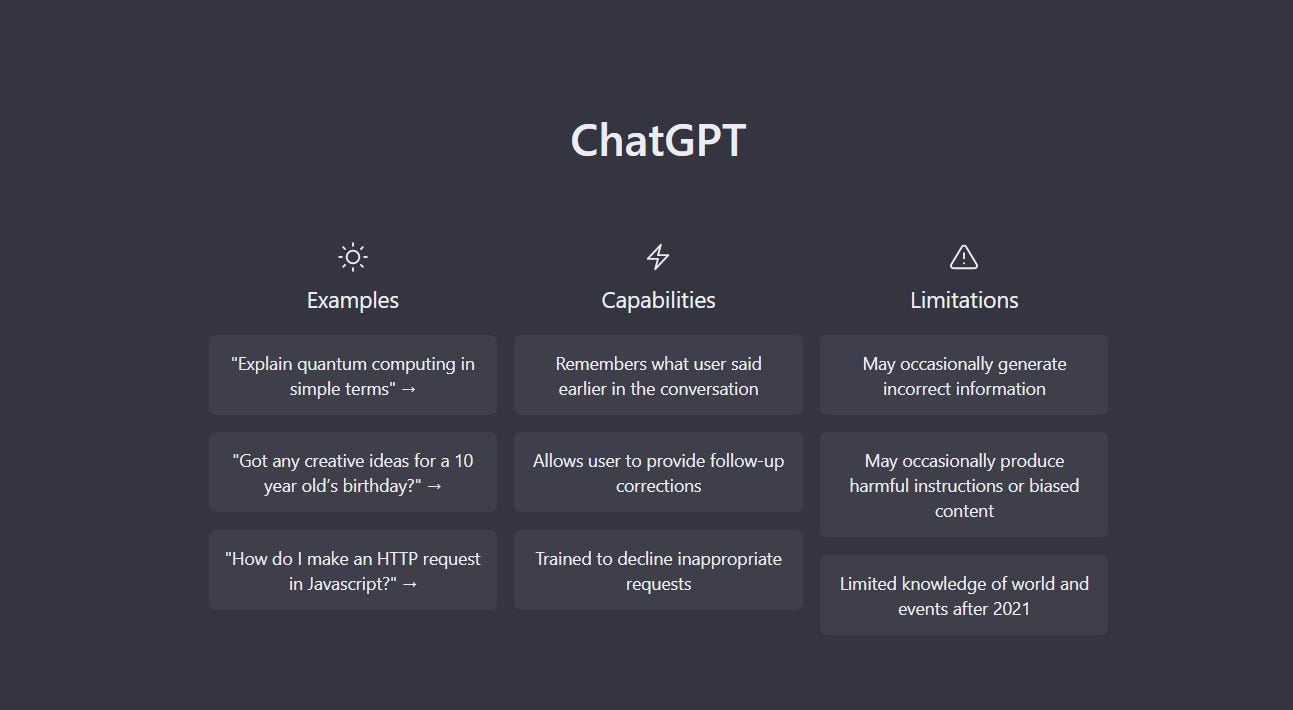 ChatGPT

Examples

"Explain quantum computing in simple terms" →

"Got any creative ideas for a 10 year old's birthday?" →

"How do I make an HTTP request in Javascript?" →

Capabilities

Remembers what user said earlier in the conversation

Allows user to provide follow-up corrections

Trained to decline inappropriate requests

Limitations

May occasionally generate incorrect information

May occasionally produce harmful instructions or biased content

Limited knowledge of world and events after 2021